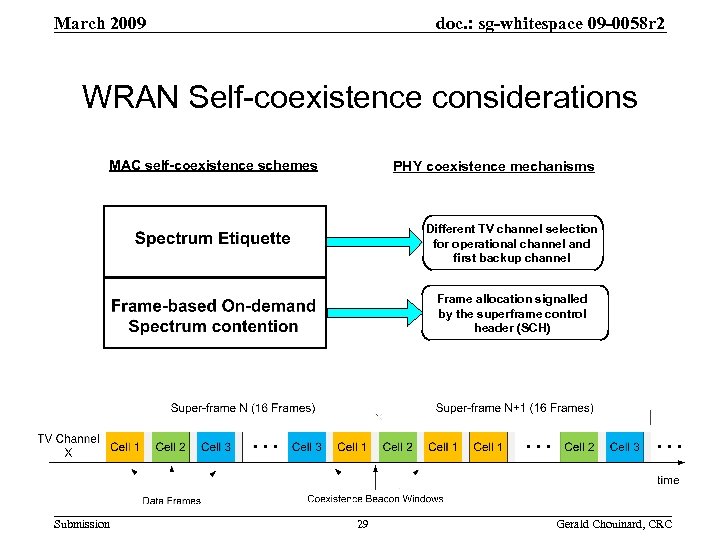 March 2009

doc.: sg-whitespace 09-0058r2

WRAN Self-coexistence considerations

MAC self-coexistence schemes

PHY coexistence mechanisms

Spectrum Etiquette

Different TV channel selection for operational channel and first backup channel

Frame-based On-demand Spectrum contention

Frame allocation signalled by the superframe control header (SCH)

Super-frame N (16 Frames)

Super-frame N+1 (16 Frames)

TV Channel X

Cell 1 Cell 2 Cell 3 . . . Cell 3 Cell 1 Cell 2 Cell 1 Cell 1 . . . Cell 2 Cell 3 . . .

time

Data Frames

Coexistence Beacon Windows

Submission

29

Gerald Chouinard, CRC